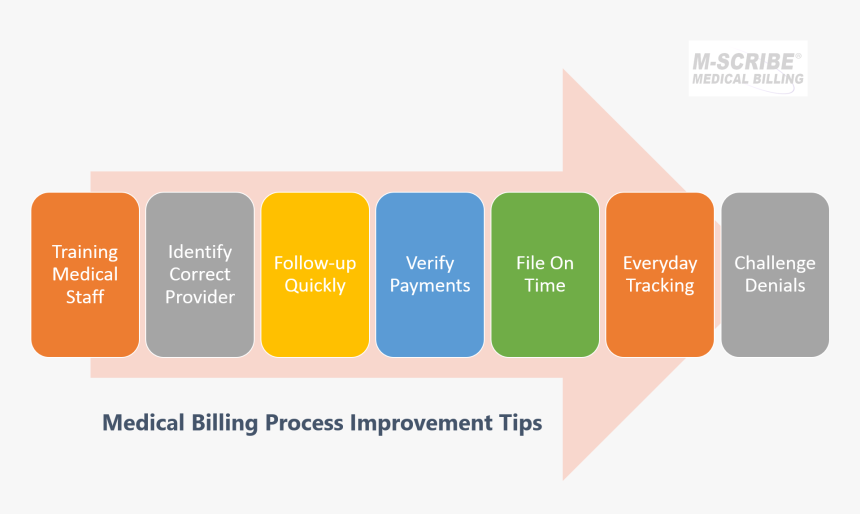 M-SCRIBE®
MEDICAL BILLING

Training Medical Staff

Identify Correct Provider

Follow-up Quickly

Verify Payments

File On Time

Everyday Tracking

Challenge Denials

Medical Billing Process Improvement Tips